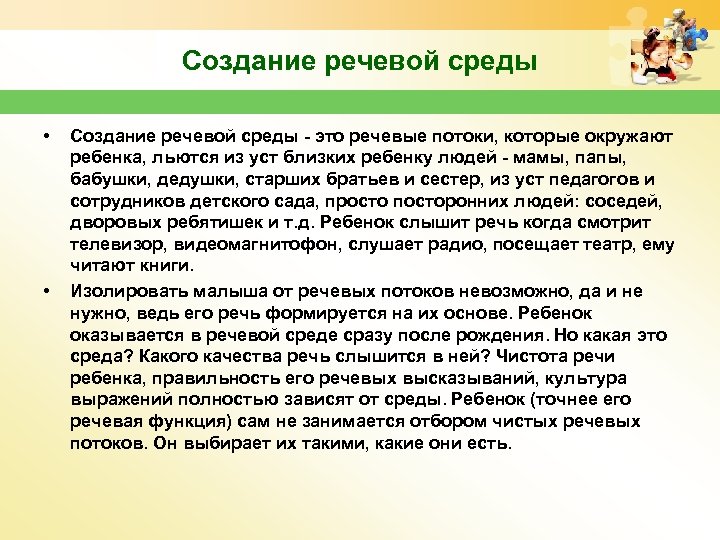 Создание речевой среды

• Создание речевой среды - это речевые потоки, которые окружают ребенка, льются из уст близких ребенку людей - мамы, папы, бабушки, дедушки, старших братьев и сестер, из уст педагогов и сотрудников детского сада, просто посторонних людей: соседей, дворовых ребятишек и т.д. Ребенок слышит речь когда смотрит телевизор, видеомагнитофон, слушает радио, посещает театр, ему читают книги.

• Изолировать малыша от речевых потоков невозможно, да и не нужно, ведь его речь формируется на их основе. Ребенок оказывается в речевой среде сразу после рождения. Но какая это среда? Какого качества речь слышится в ней? Чистота речи ребенка, правильность его речевых высказываний, культура выражений полностью зависят от среды. Ребенок (точнее его речевая функция) сам не занимается отбором чистых речевых потоков. Он выбирает их такими, какие они есть.